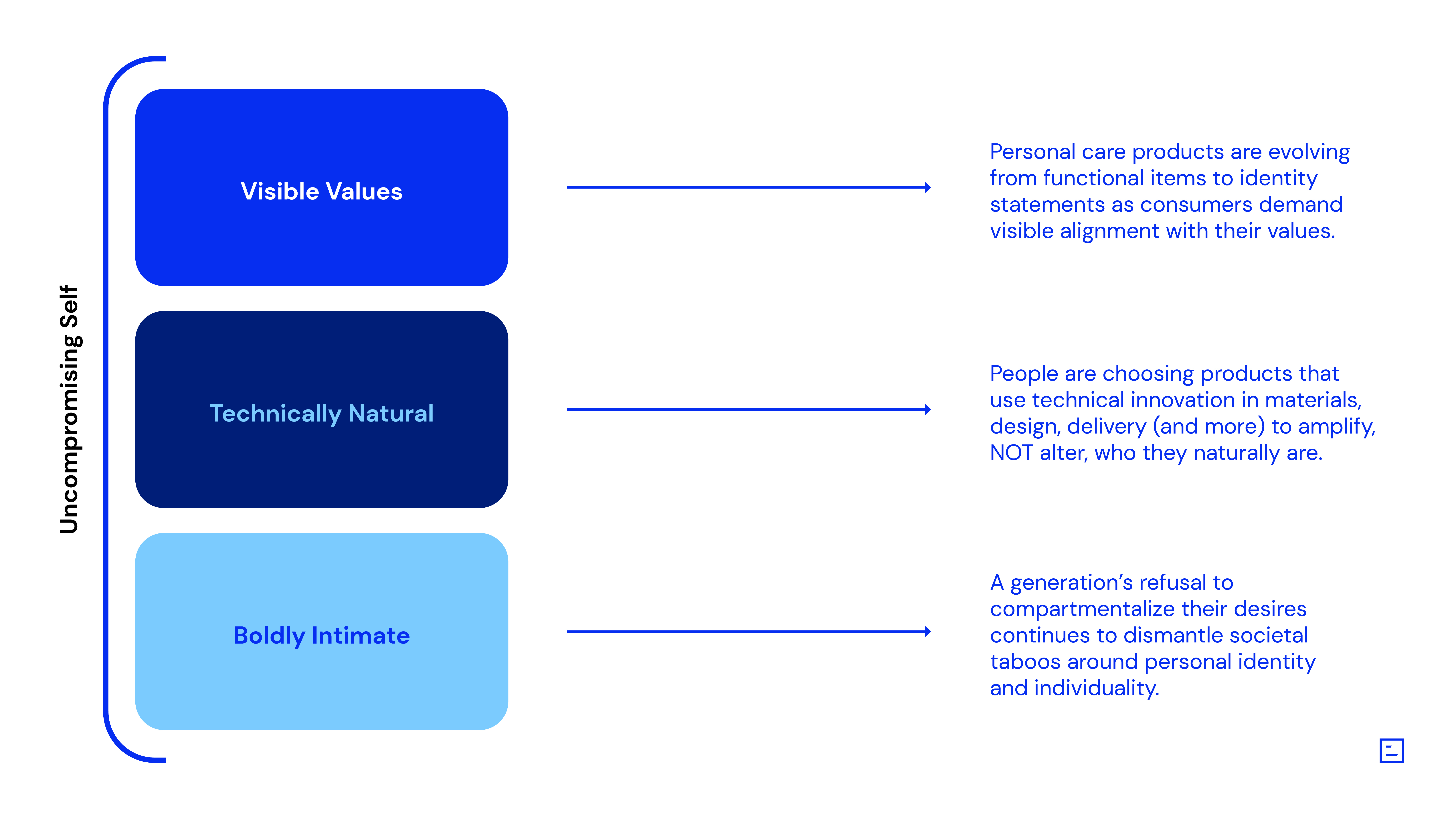 Uncompromising Self

Visible Values

Personal care products are evolving from functional items to identity statements as consumers demand visible alignment with their values.

Technically Natural

People are choosing products that use technical innovation in materials, design, delivery (and more) to amplify, NOT alter, who they naturally are.

Boldly Intimate

A generation's refusal to compartmentalize their desires continues to dismantle societal taboos around personal identity and individuality.